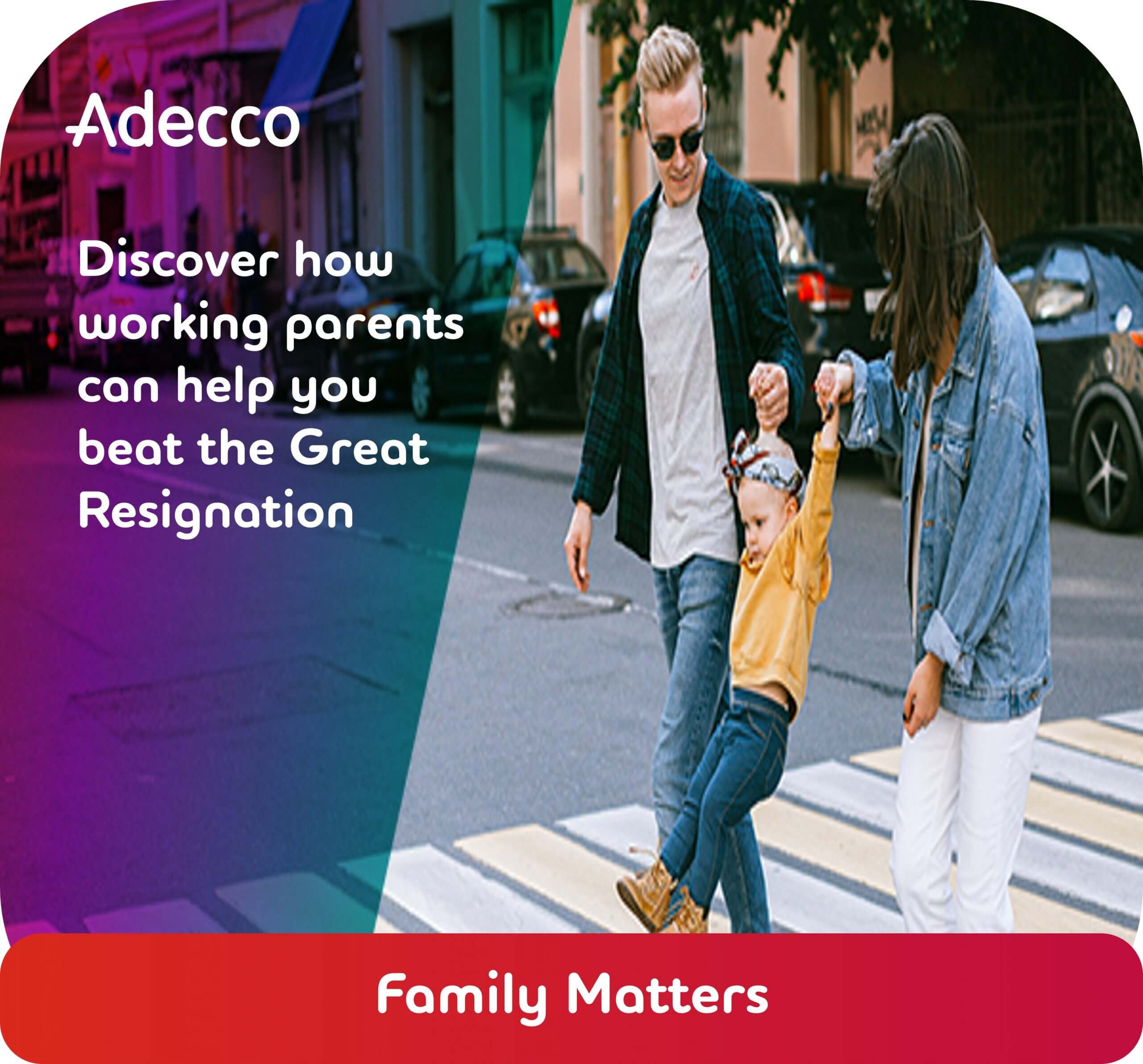 Adecco

Discover how working parents can help you beat the Great Resignation

Family Matters